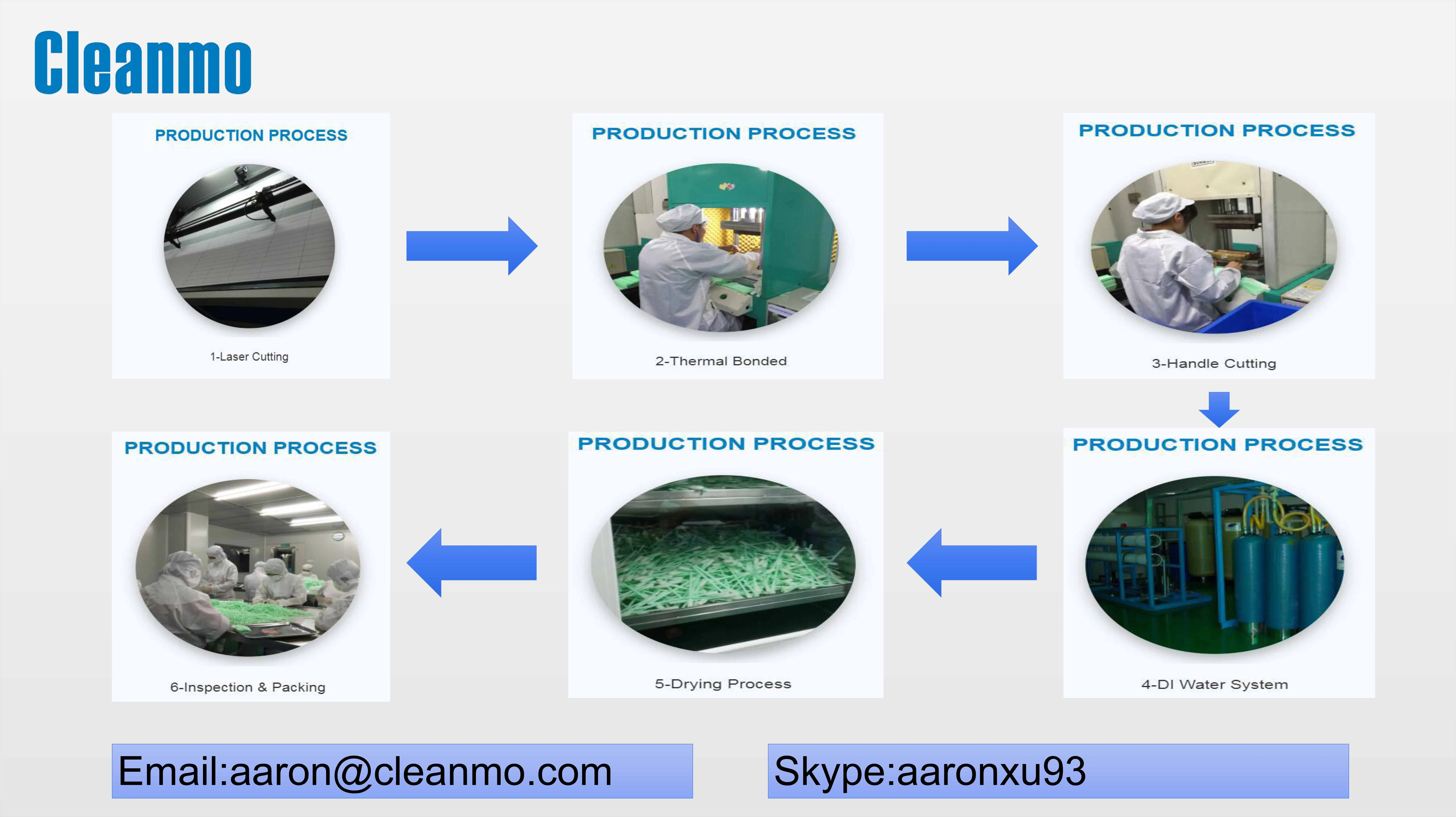 Cleanmo

PRODUCTION PROCESS

1-Laser Cutting

PRODUCTION PROCESS

2-Thermal Bonded

PRODUCTION PROCESS

3-Handle Cutting

PRODUCTION PROCESS

4-DI Water System

PRODUCTION PROCESS

5-Drying Process

PRODUCTION PROCESS

6-Inspection & Packing

Email:aaron@cleanmo.com

Skype:aaronxu93